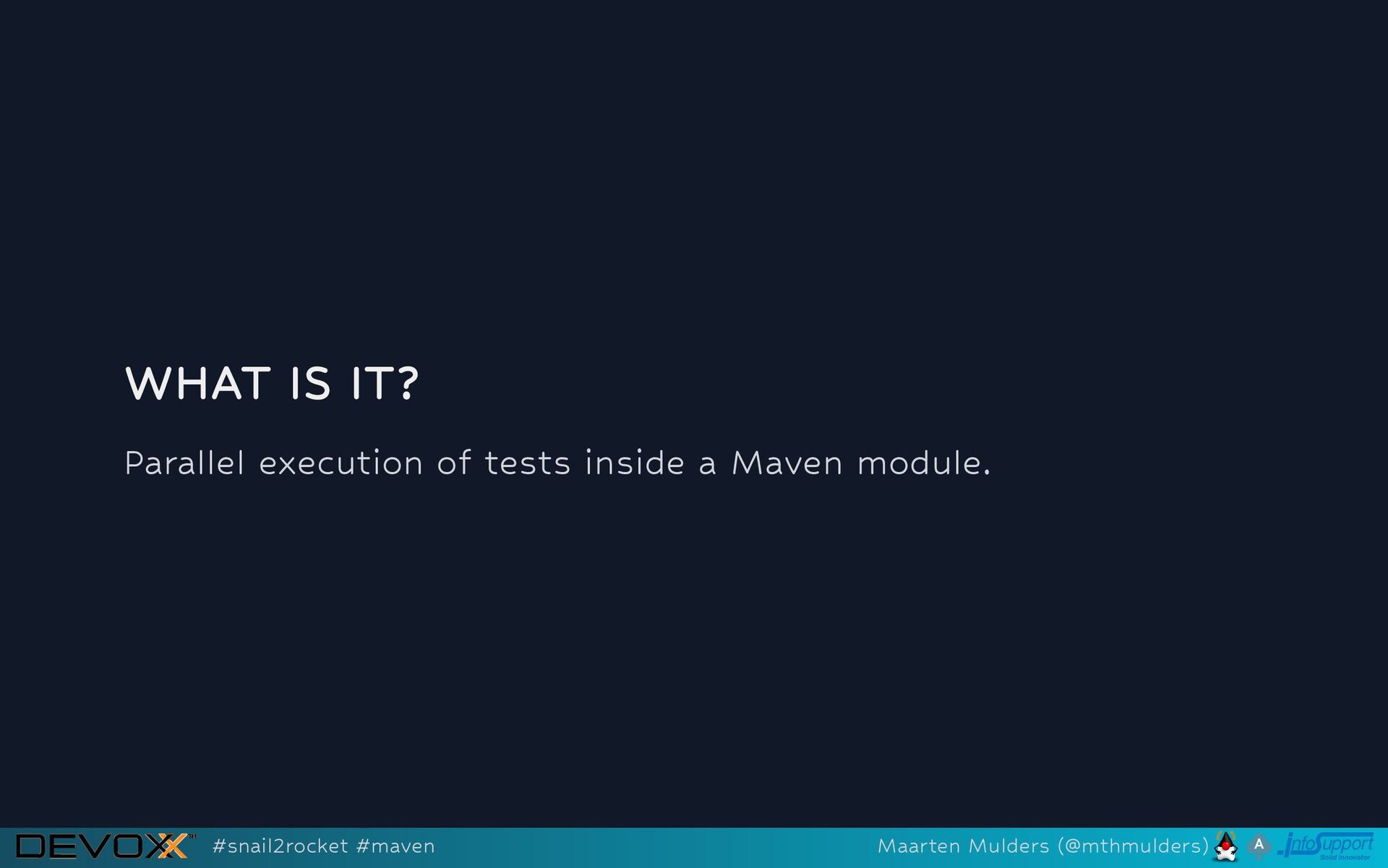 WHAT IS IT?

Parallel execution of tests inside a Maven module.

DEVOXX™ #snail2rocket #maven

Maarten Mulders (@mthmulders) A InfoSupport Solid Innovator